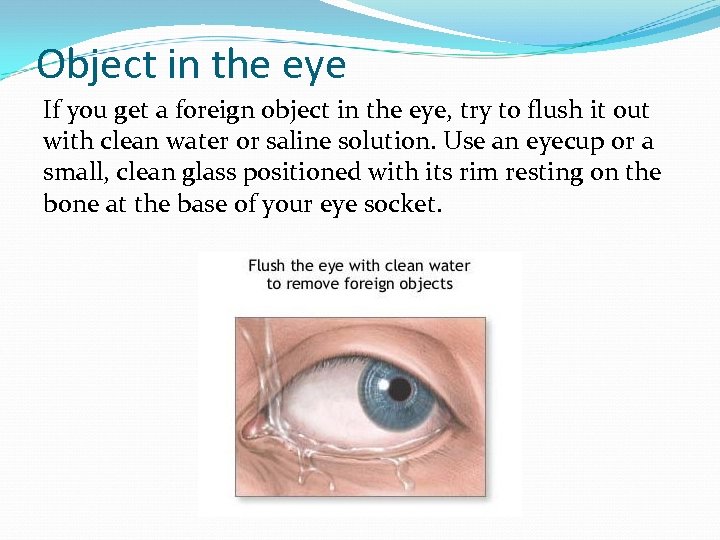 Object in the eye

If you get a foreign object in the eye, try to flush it out with clean water or saline solution. Use an eyecup or a small, clean glass positioned with its rim resting on the bone at the base of your eye socket.

Flush the eye with clean water to remove foreign objects